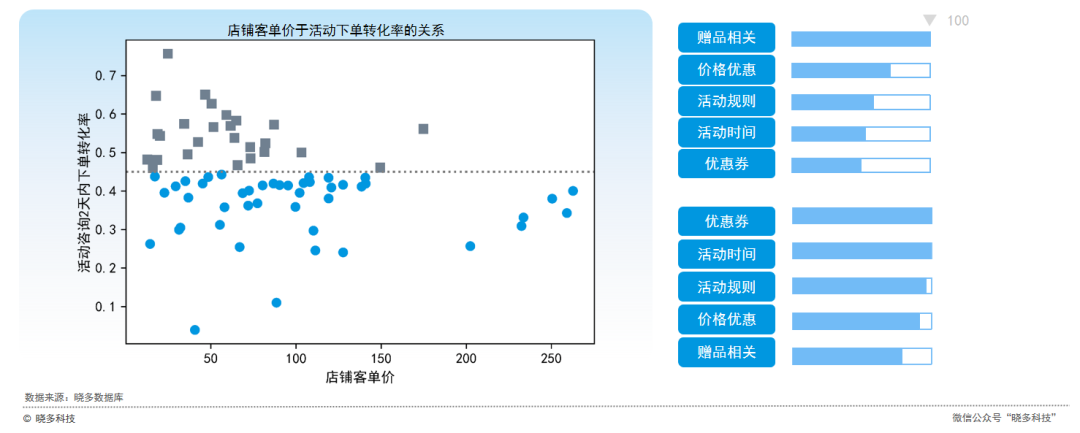 店铺客单价于活动下单转化率的关系

活动咨询2天内下单转化率

0.7
0.6
0.5
0.4
0.3
0.2
0.1

50
100
150
200
250

店铺客单价

100

赠品相关
价格优惠
活动规则
活动时间
优惠券

优惠券
活动时间
活动规则
价格优惠
赠品相关

数据来源：晓多数据库

© 晓多科技

微信公众号“晓多科技”